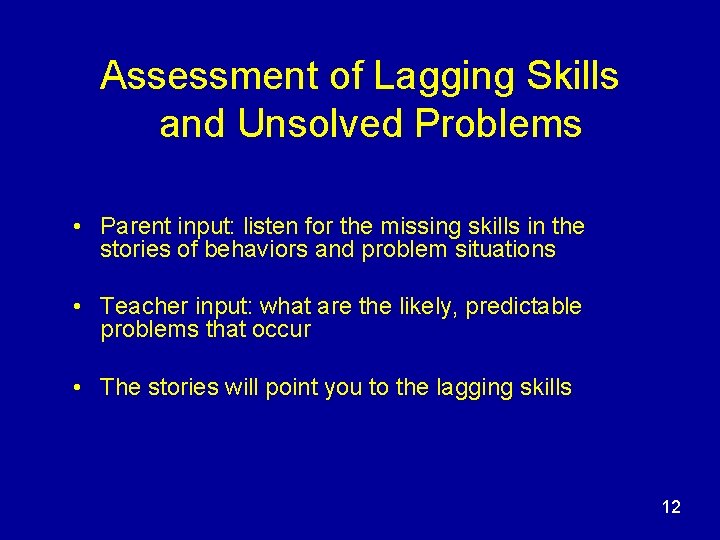 Assessment of Lagging Skills and Unsolved Problems

• Parent input: listen for the missing skills in the stories of behaviors and problem situations

• Teacher input: what are the likely, predictable problems that occur

• The stories will point you to the lagging skills

12